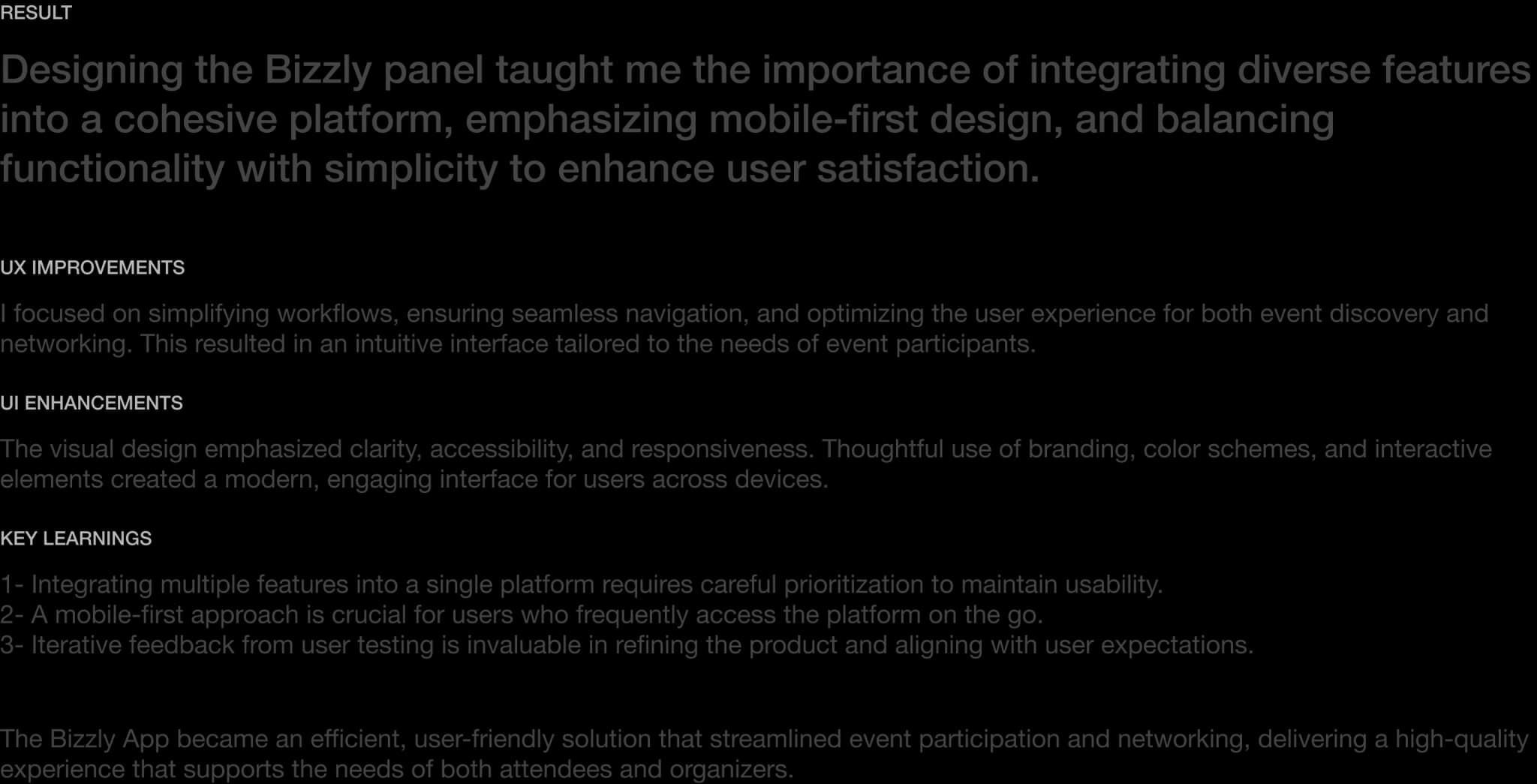 RESULT

Designing the Bizzly panel taught me the importance of integrating diverse features into a cohesive platform, emphasizing mobile-first design, and balancing functionality with simplicity to enhance user satisfaction.

UX IMPROVEMENTS

I focused on simplifying workflows, ensuring seamless navigation, and optimizing the user experience for both event discovery and networking. This resulted in an intuitive interface tailored to the needs of event participants.

UI ENHANCEMENTS

The visual design emphasized clarity, accessibility, and responsiveness. Thoughtful use of branding, color schemes, and interactive elements created a modern, engaging interface for users across devices.

KEY LEARNINGS

1- Integrating multiple features into a single platform requires careful prioritization to maintain usability.
2- A mobile-first approach is crucial for users who frequently access the platform on the go.
3- Iterative feedback from user testing is invaluable in refining the product and aligning with user expectations.

The Bizzly App became an efficient, user-friendly solution that streamlined event participation and networking, delivering a high-quality experience that supports the needs of both attendees and organizers.